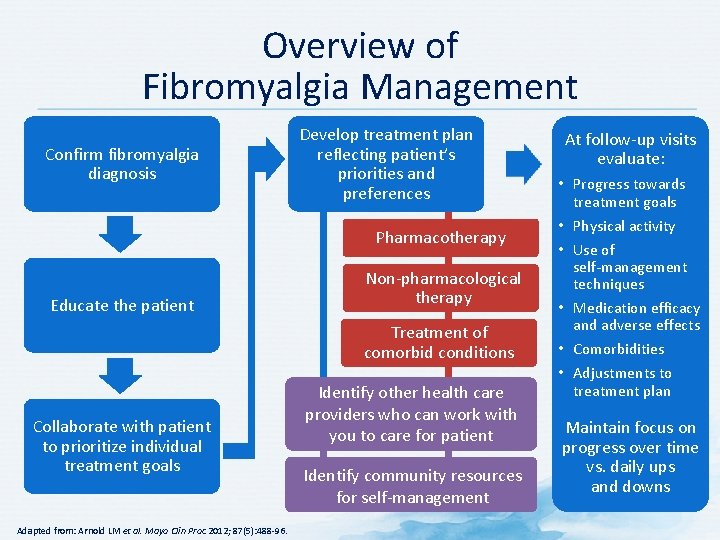 Overview of Fibromyalgia Management

Confirm fibromyalgia diagnosis

Educate the patient

Collaborate with patient to prioritize individual treatment goals

Develop treatment plan reflecting patient's priorities and preferences

Pharmacotherapy

Non-pharmacological therapy

Treatment of comorbid conditions

Identify other health care providers who can work with you to care for patient

Identify community resources for self-management

At follow-up visits evaluate:

• Progress towards treatment goals
• Physical activity
• Use of self-management techniques
• Medication efficacy and adverse effects
• Comorbidities
• Adjustments to treatment plan

Maintain focus on progress over time vs. daily ups and downs

Adapted from: Arnold LM et al. Mayo Clin Proc 2012; 87(5):488-96.